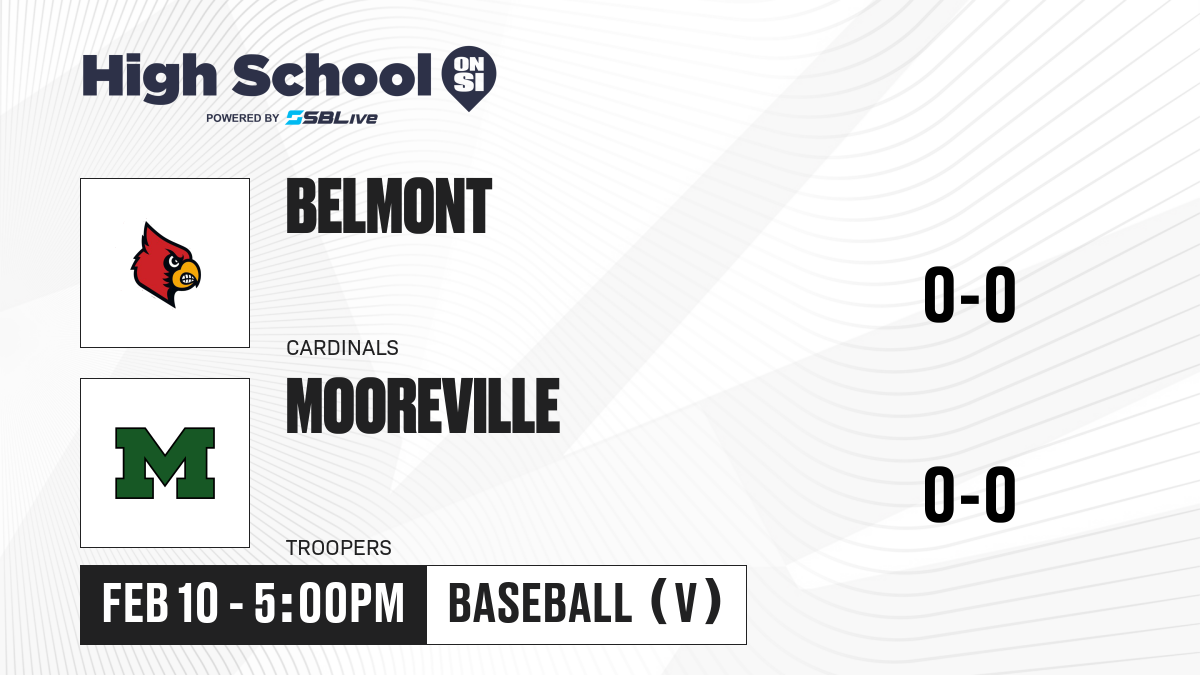 High School ON SI
POWERED BY SBLive

BELMONT
CARDINALS
0-0

M
MOOREVILLE
TROOPERS
0-0

FEB 10 - 5:00PM
BASEBALL (V)